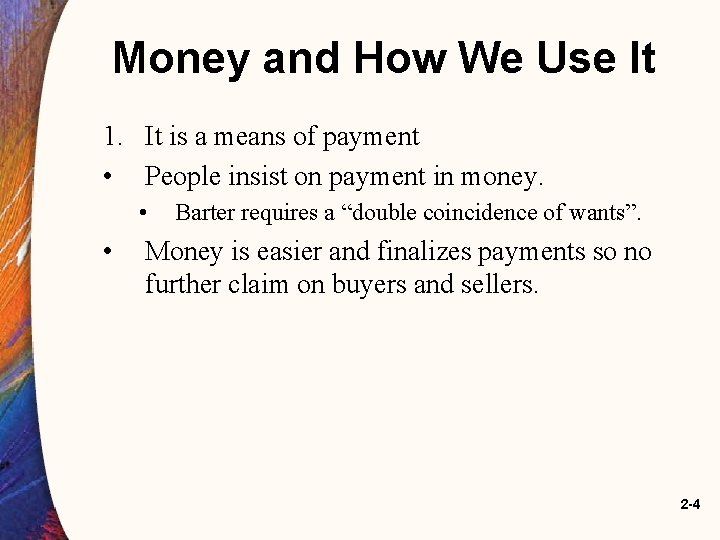 Money and How We Use It

1. It is a means of payment

• People insist on payment in money.

• Barter requires a “double coincidence of wants”.

• Money is easier and finalizes payments so no further claim on buyers and sellers.

2-4